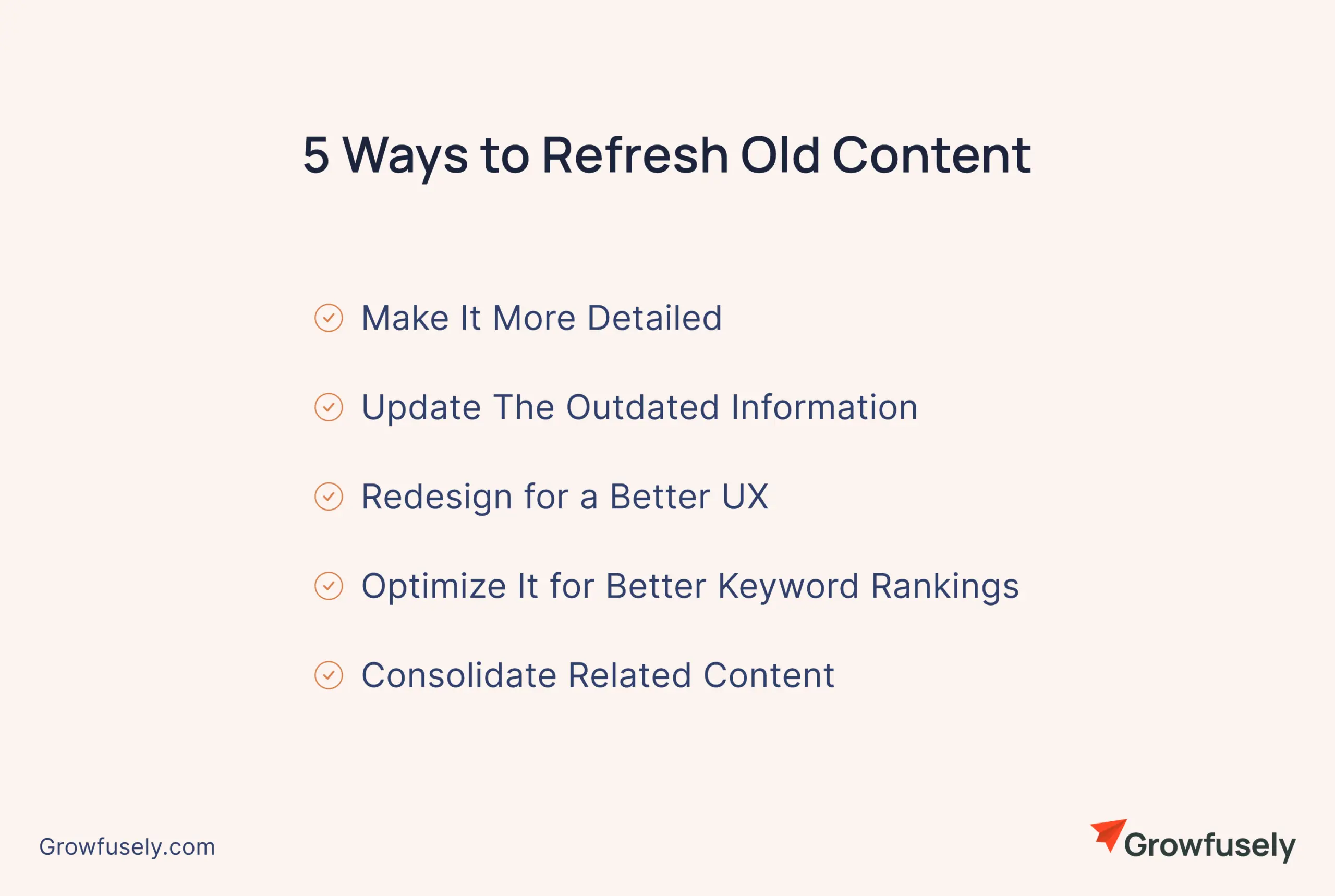 5 Ways to Refresh Old Content

Make It More Detailed

Update The Outdated Information

Redesign for a Better UX

Optimize It for Better Keyword Rankings

Consolidate Related Content

Growfusely.com

Growfusely